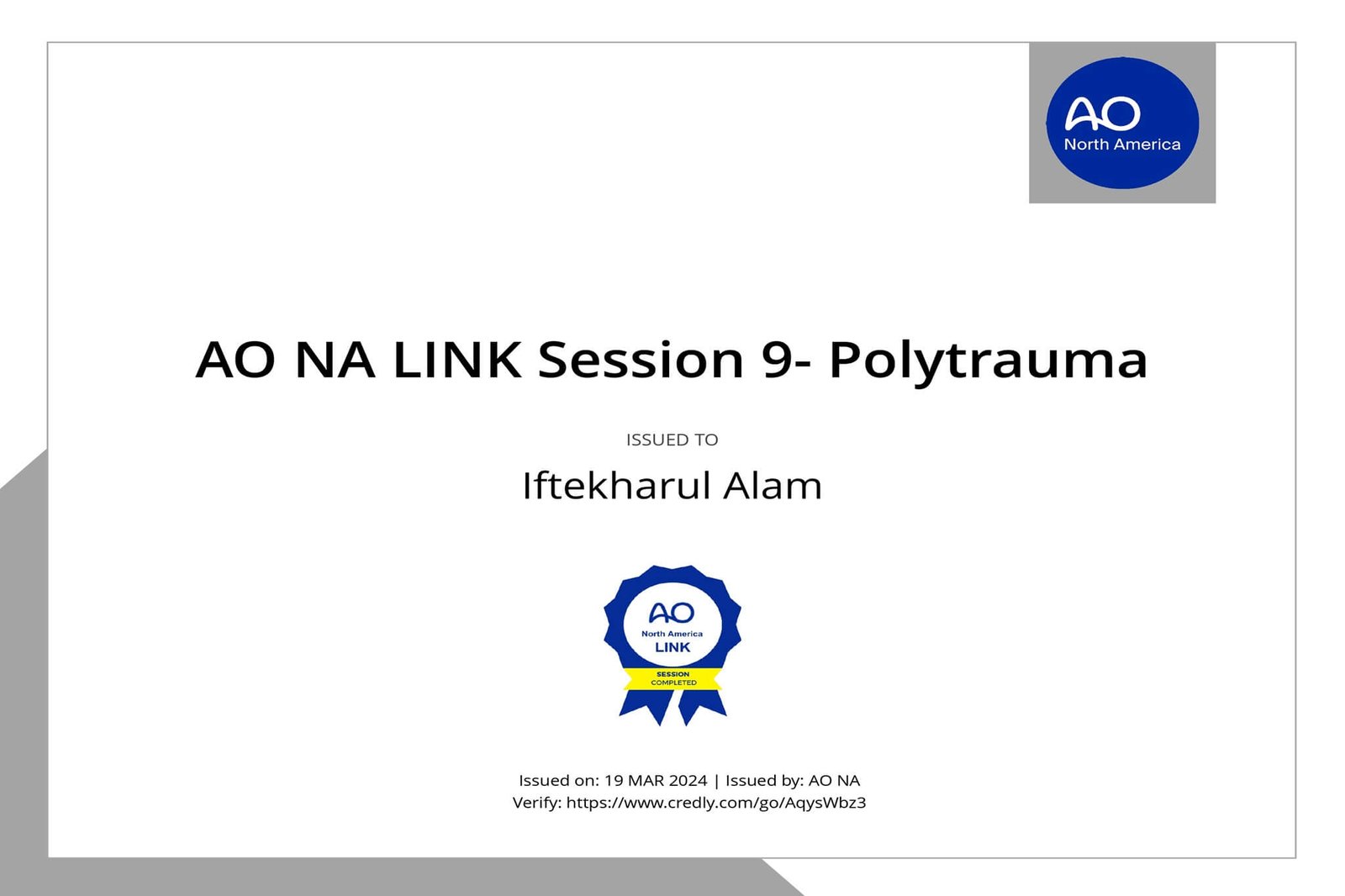 AO
North America

AO NA LINK Session 9- Polytrauma

ISSUED TO

Iftekharul Alam

AO
North America
LINK
SESSION
COMPLETED

Issued on: 19 MAR 2024 | Issued by: AO NA
Verify: https://www.credly.com/go/AqysWbz3